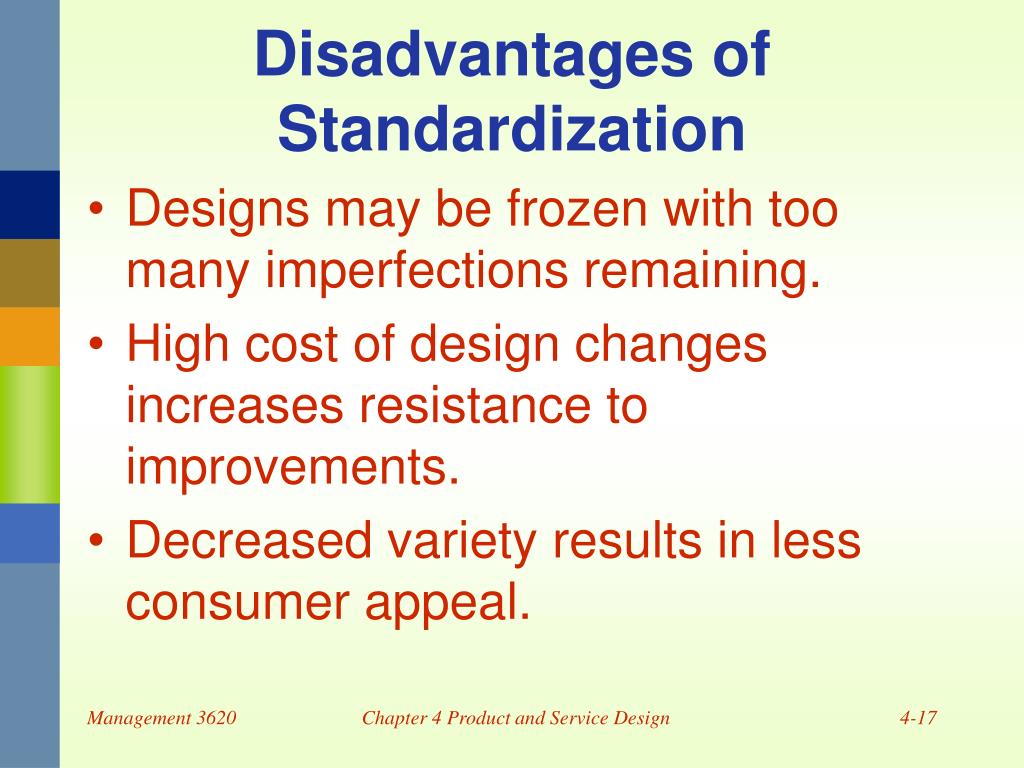 Disadvantages of Standardization

• Designs may be frozen with too many imperfections remaining.
• High cost of design changes increases resistance to improvements.
• Decreased variety results in less consumer appeal.

Management 3620

Chapter 4 Product and Service Design

4-17